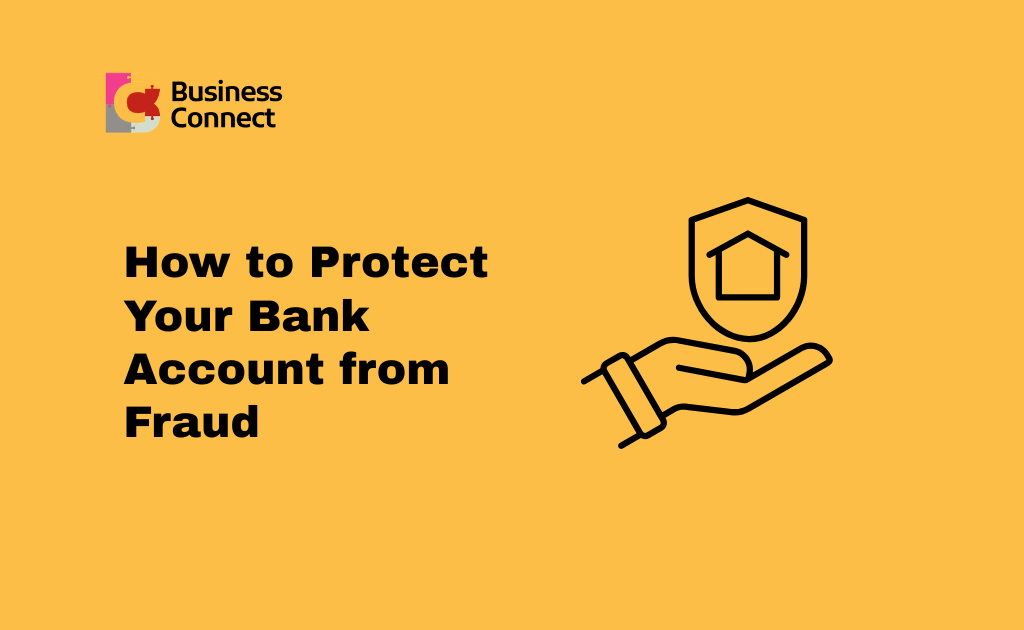 Business Connect

How to Protect Your Bank Account from Fraud